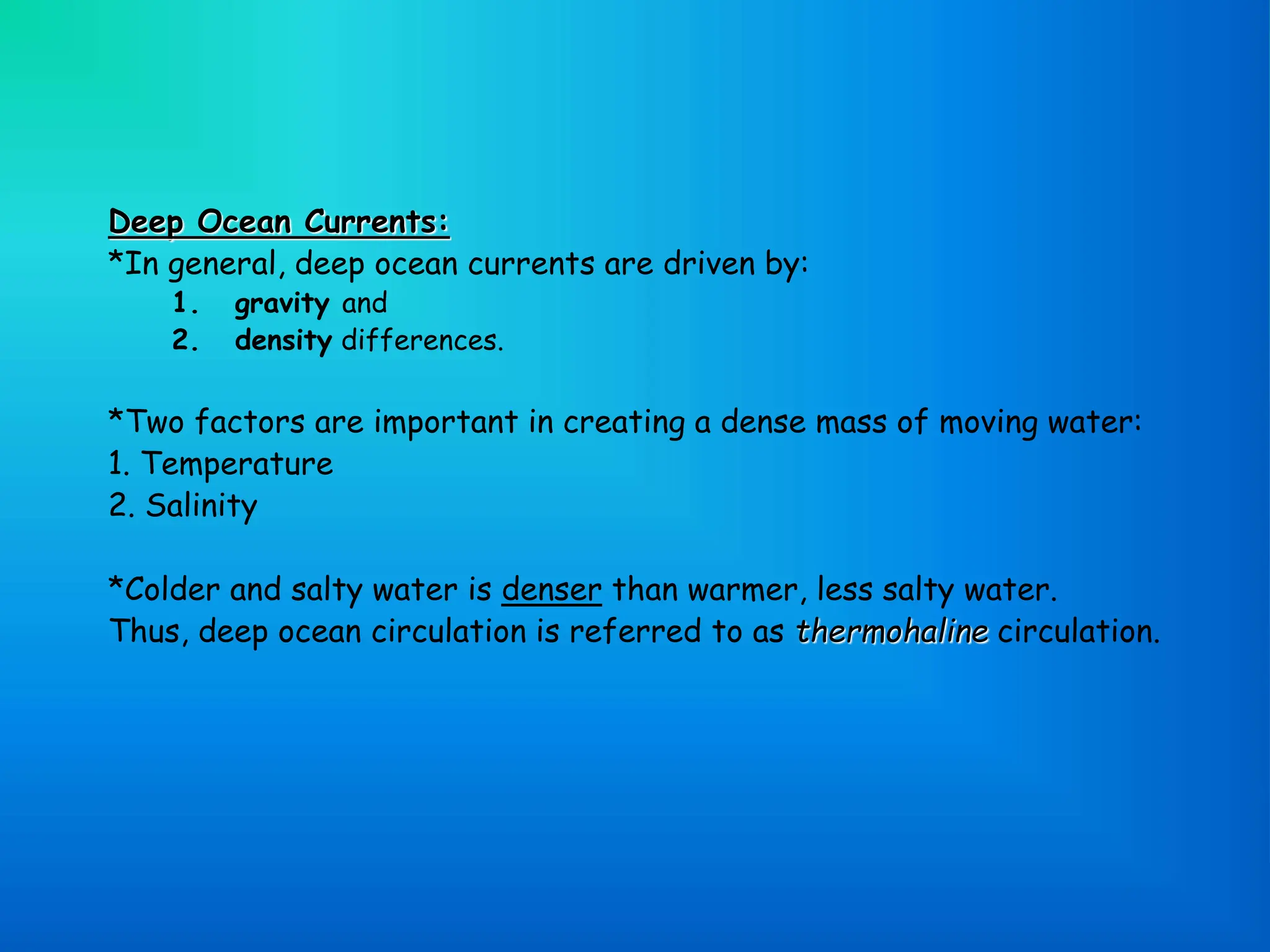 Deep Ocean Currents:
*In general, deep ocean currents are driven by:
1. gravity and
2. density differences.

*Two factors are important in creating a dense mass of moving water:
1. Temperature
2. Salinity

*Colder and salty water is denser than warmer, less salty water. Thus, deep ocean circulation is referred to as thermohaline circulation.